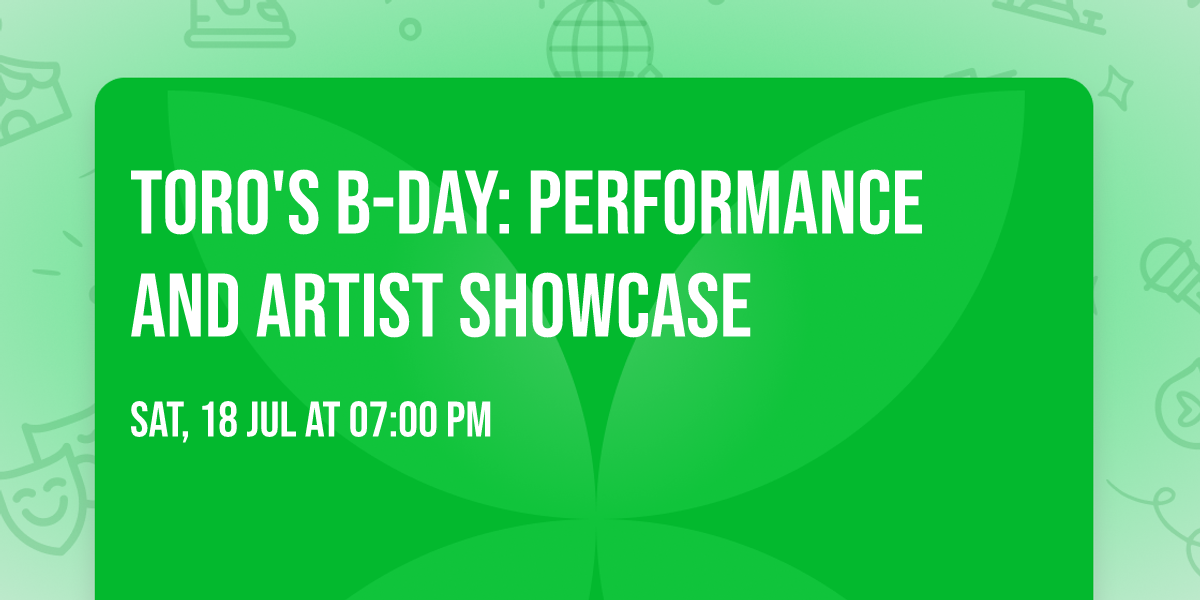 TORO'S B-DAY: PERFORMANCE AND ARTIST SHOWCASE

SAT, 18 JUL AT 07:00 PM